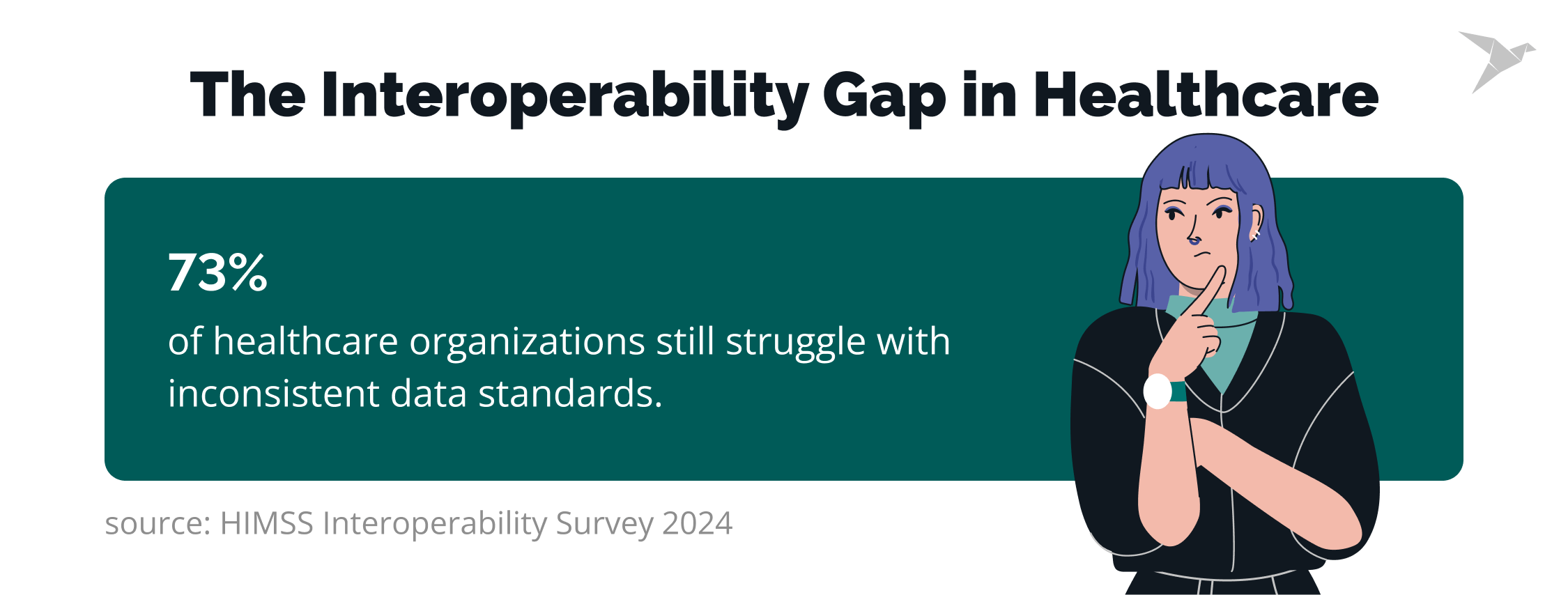 The Interoperability Gap in Healthcare

73%

of healthcare organizations still struggle with inconsistent data standards.

source: HIMSS Interoperability Survey 2024